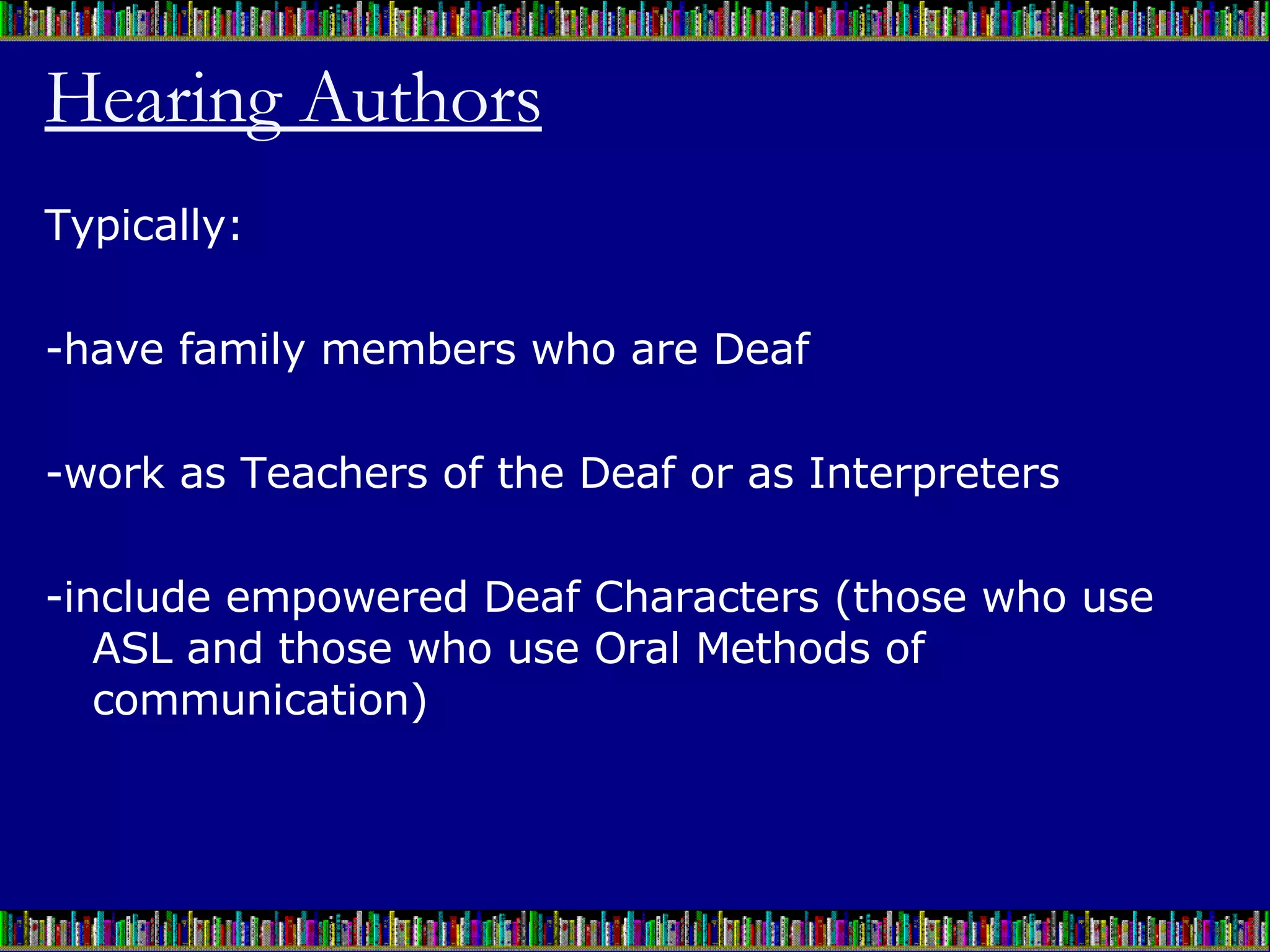 Hearing Authors

Typically:

-have family members who are Deaf

-work as Teachers of the Deaf or as Interpreters

-include empowered Deaf Characters (those who use ASL and those who use Oral Methods of communication)